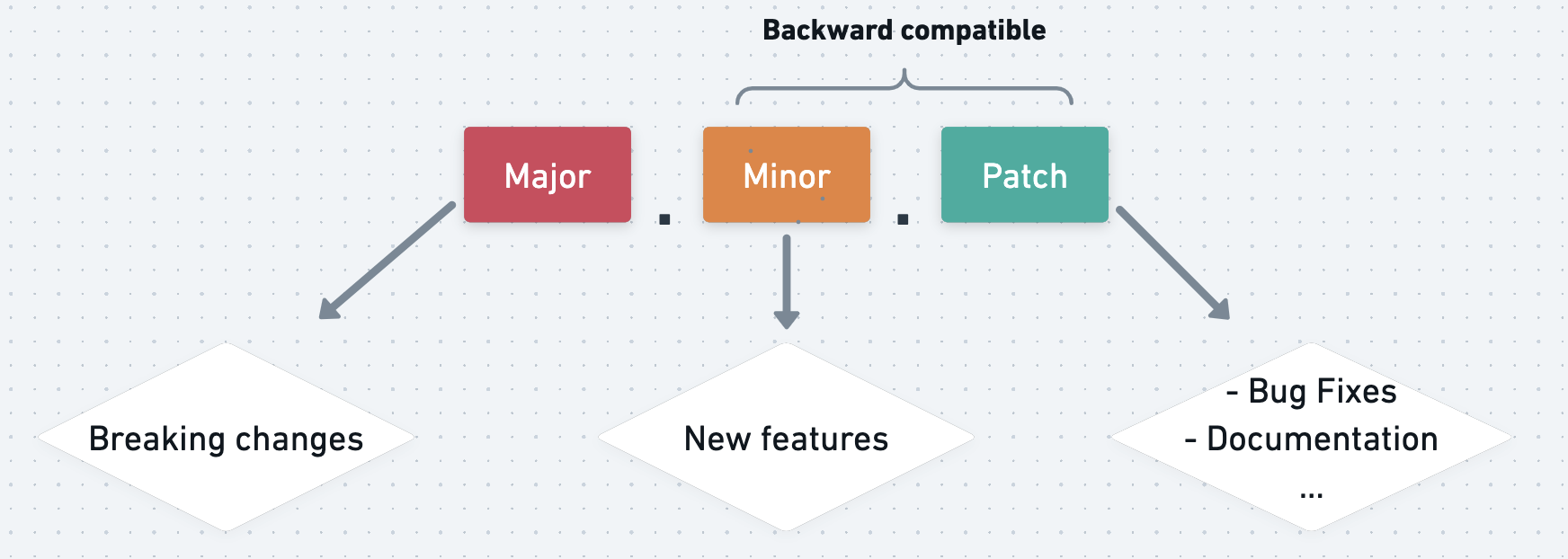 Backward compatible

Major . Minor . Patch

Breaking changes

New features

- Bug Fixes
- Documentation
...